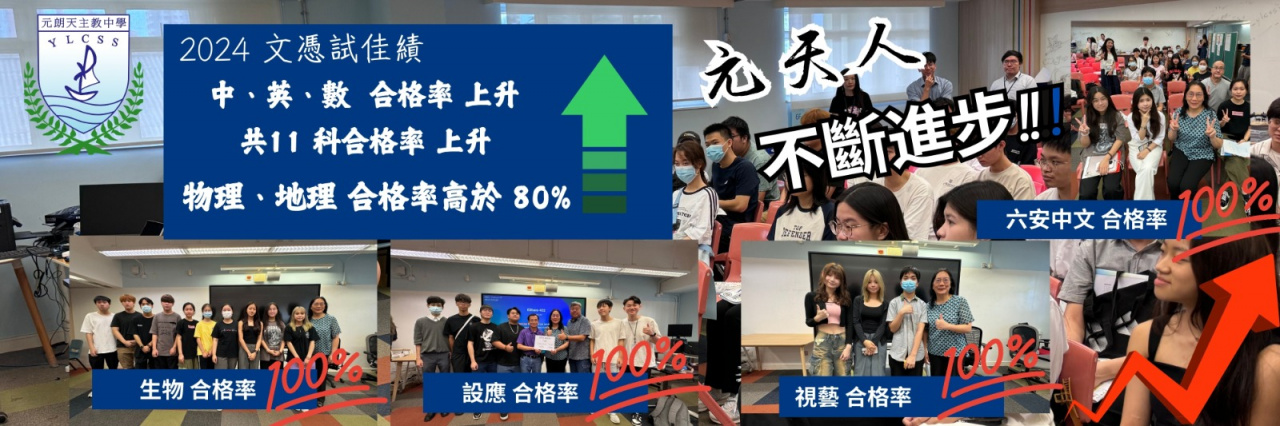 元朗天主教中學
YLCSS

2024 文憑試佳績
中、英、數 合格率 上升
共11 科合格率 上升
物理、地理 合格率高於 80%

元天人
不斷進步!!!

六安中文 合格率 100%

生物 合格率 100%

設應 合格率 100%

視藝 合格率 100%